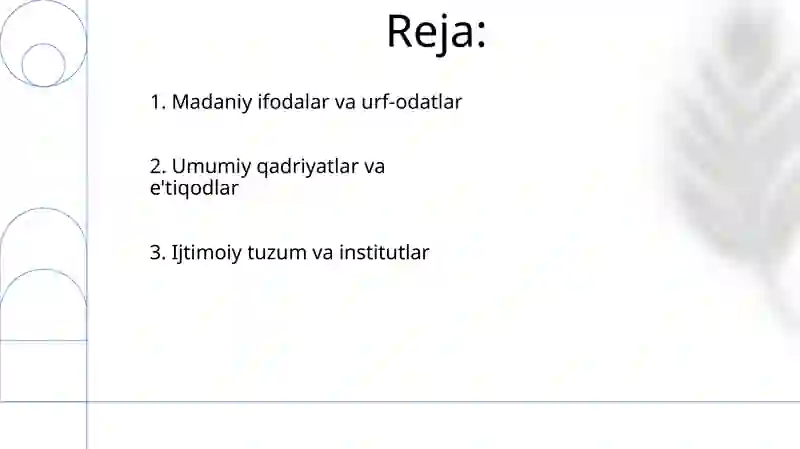 Reja:

1. Madaniy ifodalar va urf-odatlar

2. Umumiy qadriyatlar va e'tiqodlar

3. Ijtimoiy tuzum va institutlar